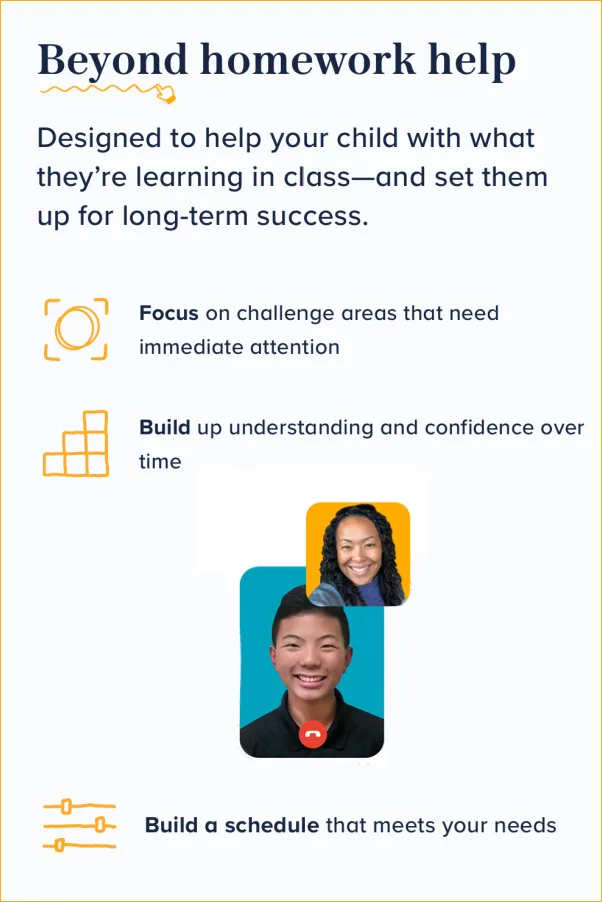 Beyond homework help

Designed to help your child with what they're learning in class—and set them up for long-term success.

Focus on challenge areas that need immediate attention

Build up understanding and confidence over time

Build a schedule that meets your needs